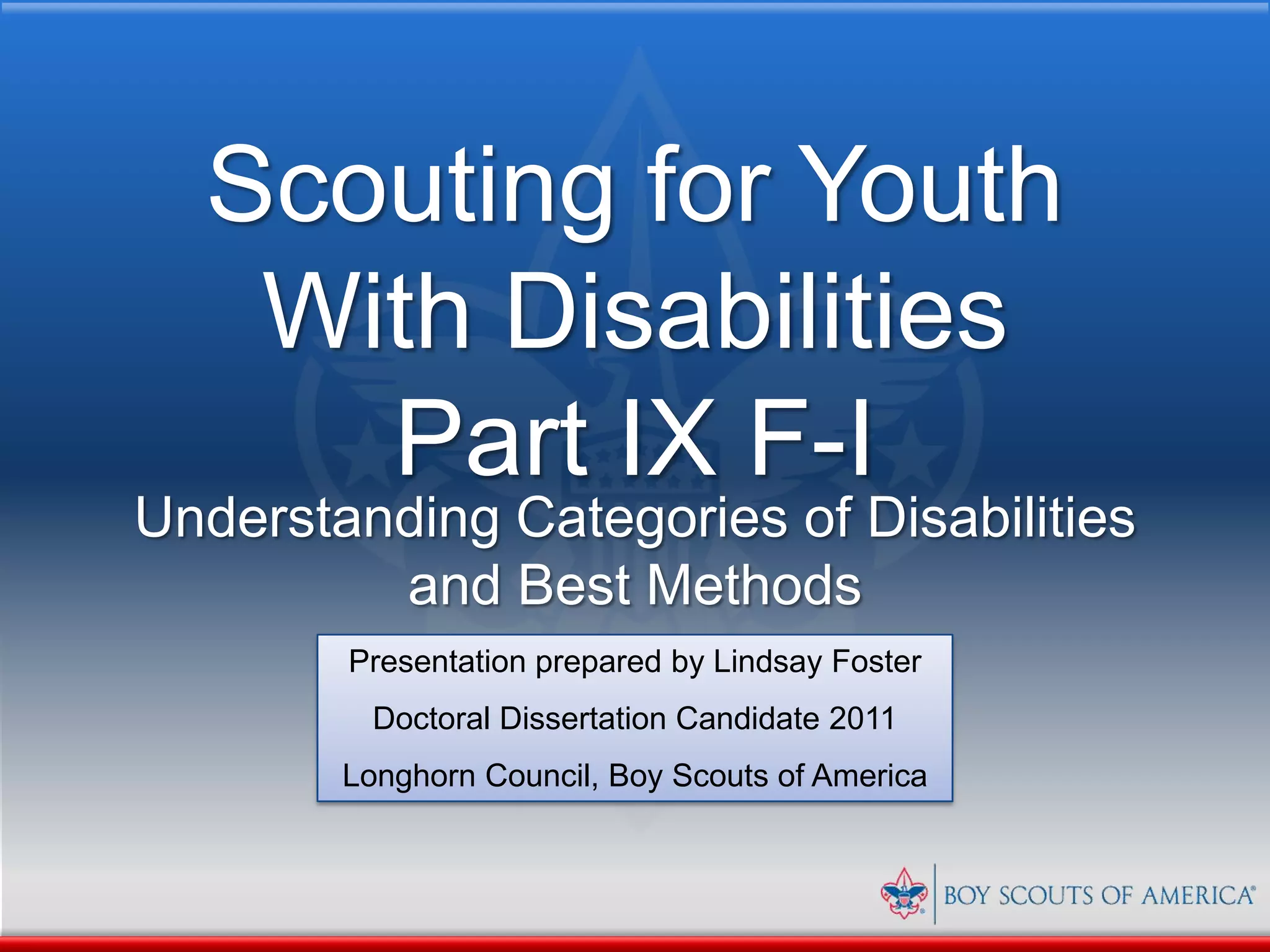 Scouting for Youth With Disabilities Part IX F-I

Understanding Categories of Disabilities and Best Methods

Presentation prepared by Lindsay Foster

Doctoral Dissertation Candidate 2011

Longhorn Council, Boy Scouts of America

BOY SCOUTS OF AMERICA®